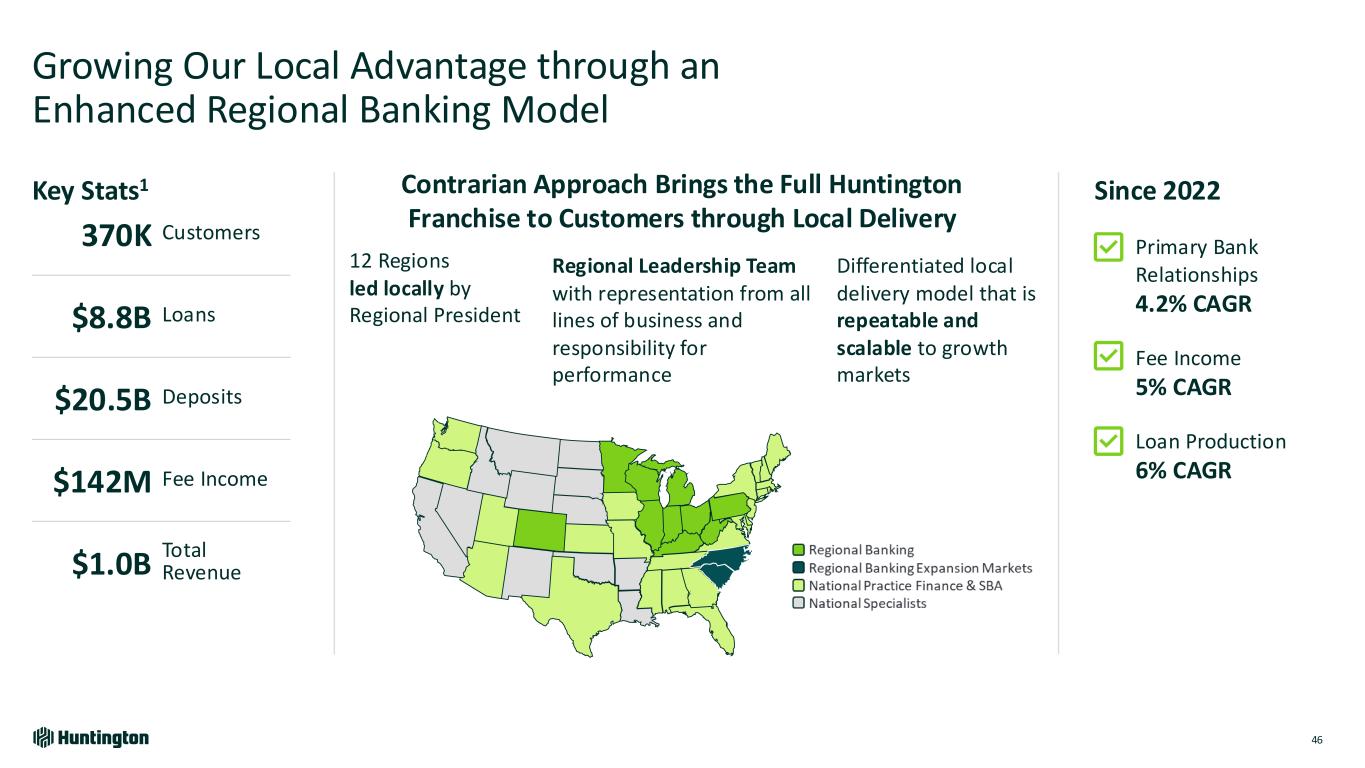 Growing Our Local Advantage through an Enhanced Regional Banking Model

Key Stats$^1$

370K Customers

$8.8B Loans

$20.5B Deposits

$142M Fee Income

$1.0B Total Revenue

Contrarian Approach Brings the Full Huntington Franchise to Customers through Local Delivery

12 Regions led locally by Regional President

Regional Leadership Team with representation from all lines of business and responsibility for performance

Differentiated local delivery model that is repeatable and scalable to growth markets

Regional Banking
Regional Banking Expansion Markets
National Practice Finance & SBA
National Specialists

Since 2022

Primary Bank Relationships
4.2% CAGR

Fee Income
5% CAGR

Loan Production
6% CAGR

Huntington

46